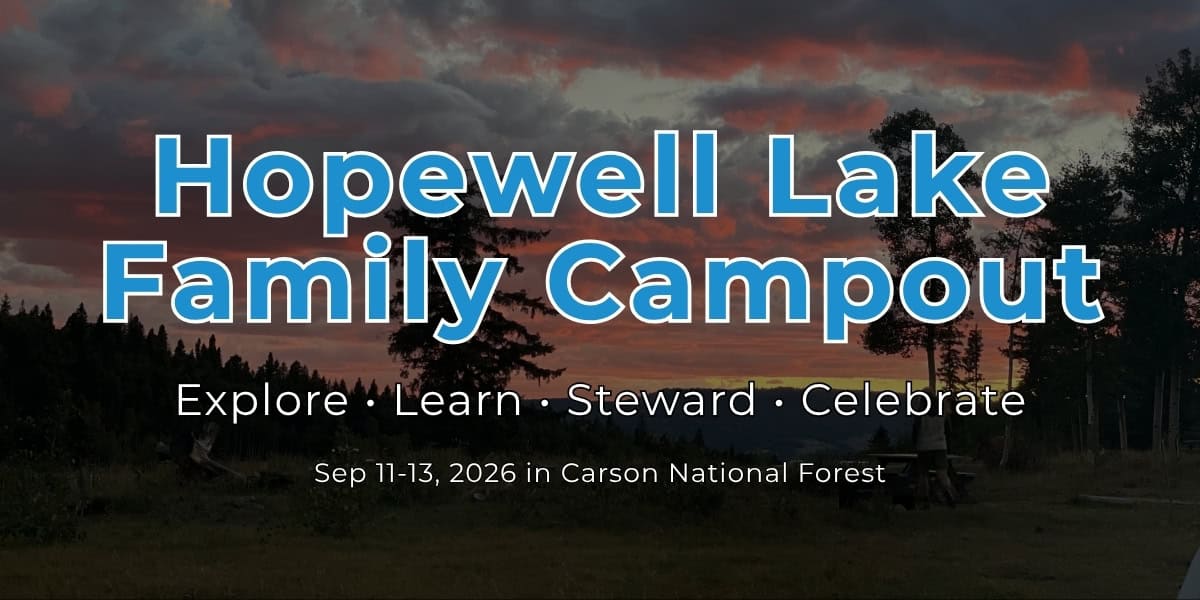 Hopewell Lake Family Campout

Explore · Learn · Steward · Celebrate

Sep 11-13, 2026 in Carson National Forest